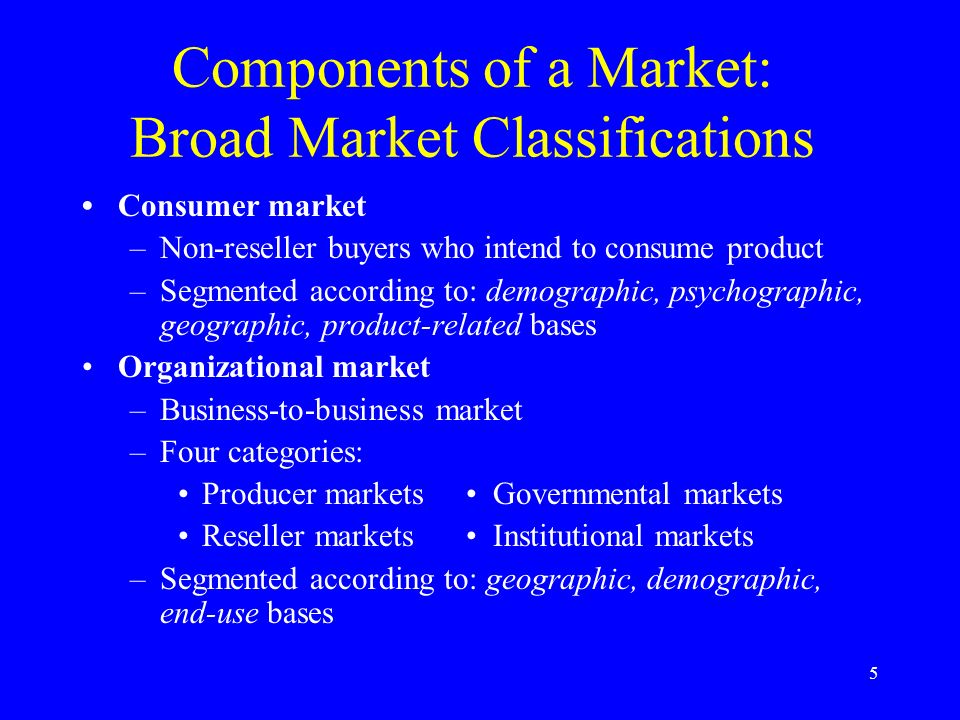 Components of a Market:
Broad Market Classifications

• Consumer market
– Non-reseller buyers who intend to consume product
– Segmented according to: demographic, psychographic, geographic, product-related bases

• Organizational market
– Business-to-business market
– Four categories:
• Producer markets
• Reseller markets
• Governmental markets
• Institutional markets
– Segmented according to: geographic, demographic, end-use bases

5